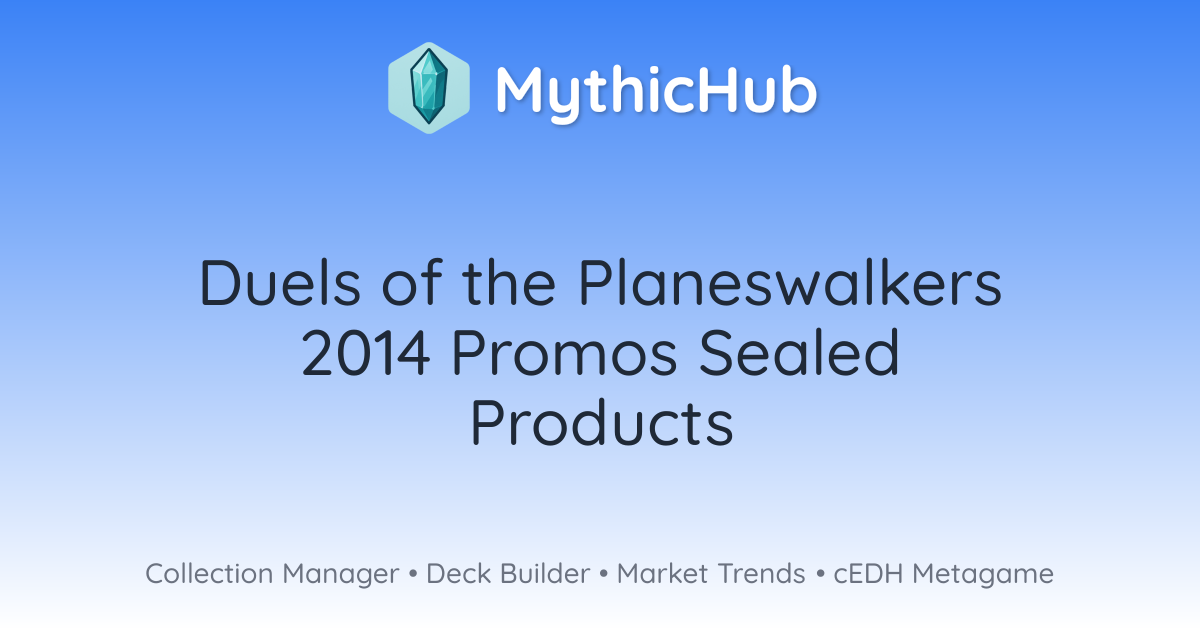 MythicHub

Duels of the Planeswalkers 2014 Promos Sealed Products

Collection Manager • Deck Builder • Market Trends • cEDH Metagame